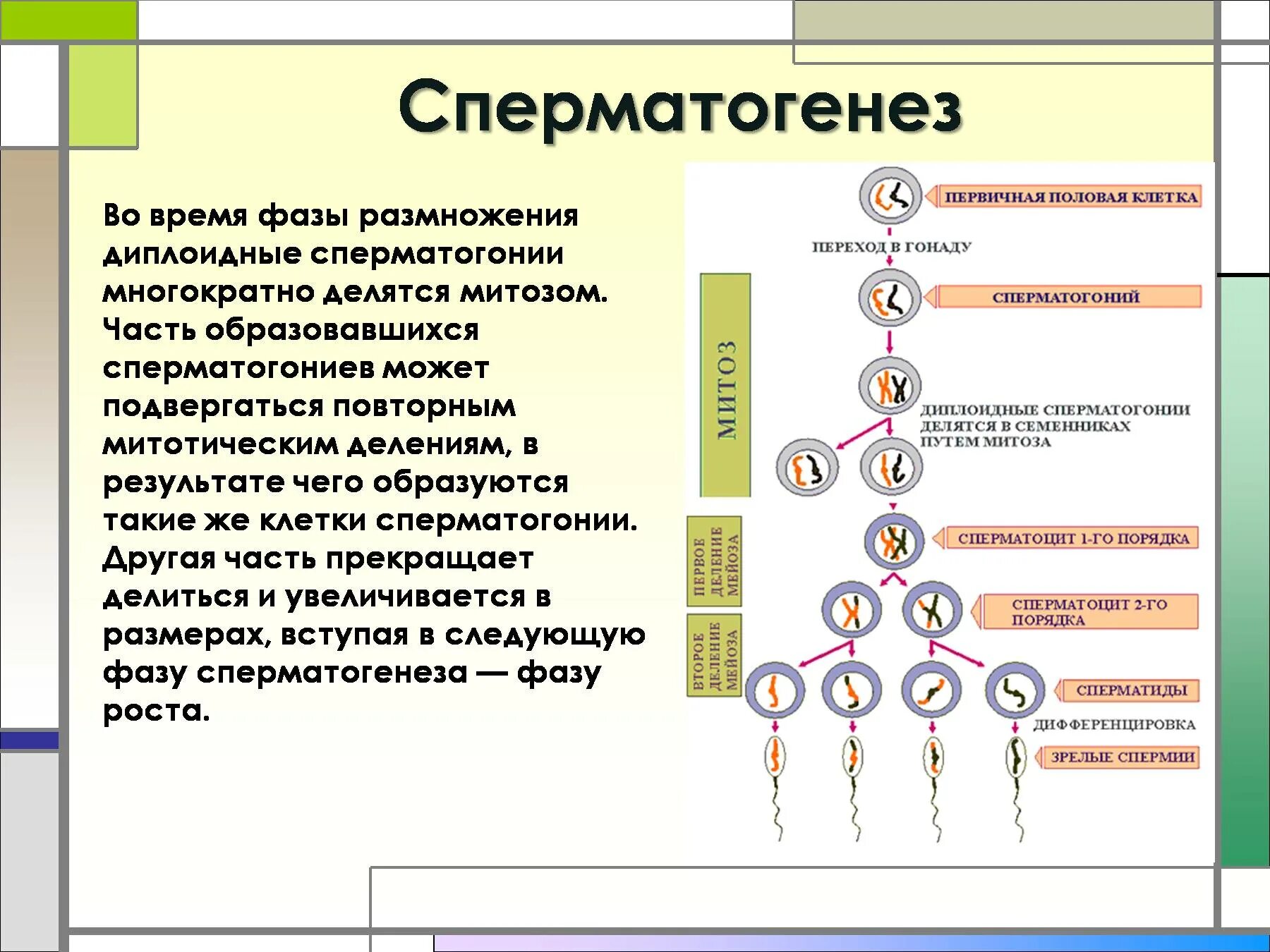 Сперматогенез

Во время фазы размножения диплоидные сперматогонии многократно делятся митозом. Часть образовавшихся сперматогониев может подвергаться повторным митотическим делениям, в результате чего образуются такие же клетки сперматогонии. Другая часть прекращает делиться и увеличивается в размерах, вступая в следующую фазу сперматогенеза — фазу роста.

ПЕРВИЧНАЯ ПОЛОВАЯ КЛЕТКА

ПЕРЕХОД В ГОНАДУ

СПЕРМАТОГОНИЙ

МИТОЗ

ДИПЛОИДНЫЕ СПЕРМАТОГОНИИ ДЕЛЯТСЯ В СЕМЕННИКАХ ПУТЕМ МИТОЗА

ПЕРВОЕ ДЕЛЕНИЕ МЕЙОЗА

СПЕРМАТОЦИТ 1-ГО ПОРЯДКА

СПЕРМАТОЦИТ 2-ГО ПОРЯДКА

ВТОРОЕ ДЕЛЕНИЕ МЕЙОЗА

СПЕРМАТИДЫ

ДИФФЕРЕНЦИРОВКА

ЗРЕЛЫЕ СПЕРМИИ